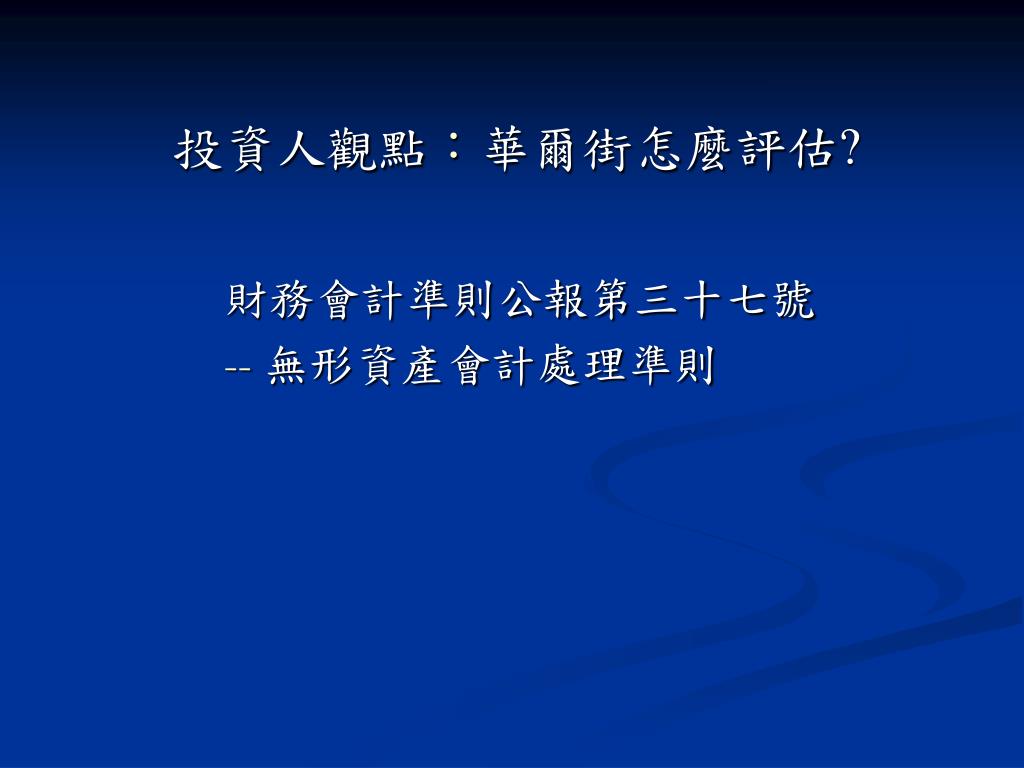 投資人觀點：華爾街怎麼評估?

財務會計準則公報第三十七號
-- 無形資產會計處理準則